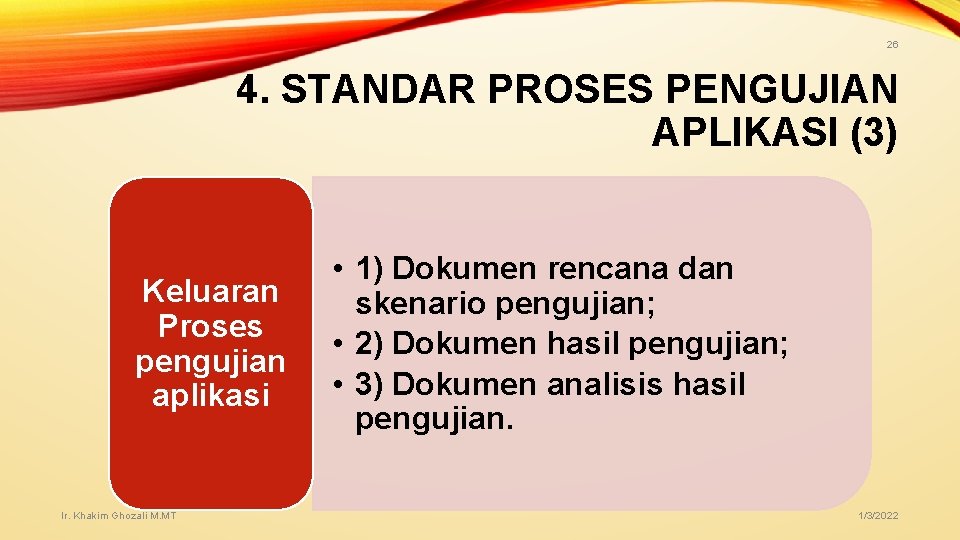 26

4. STANDAR PROSES PENGUJIAN APLIKASI (3)

Keluaran Proses pengujian aplikasi

• 1) Dokumen rencana dan skenario pengujian;
• 2) Dokumen hasil pengujian;
• 3) Dokumen analisis hasil pengujian.

Ir. Khakim Ghozali M.MT

1/3/2022